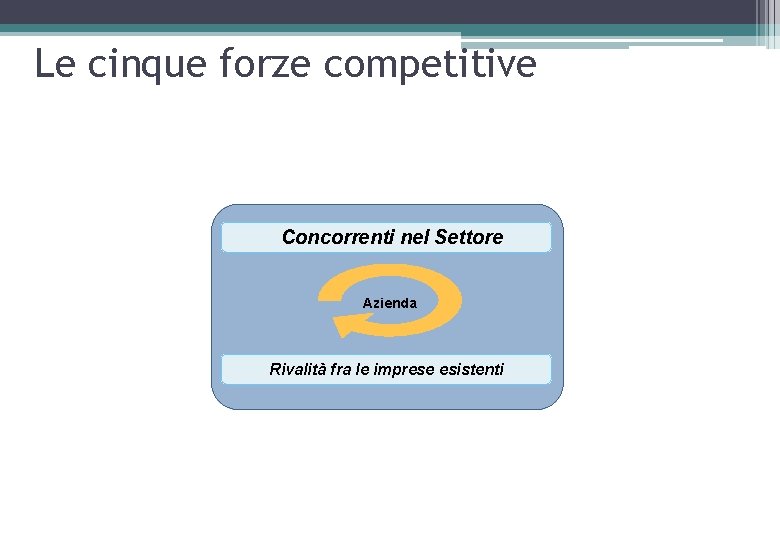 Le cinque forze competitive

Concorrenti nel Settore

Azienda

Rivalità fra le imprese esistenti